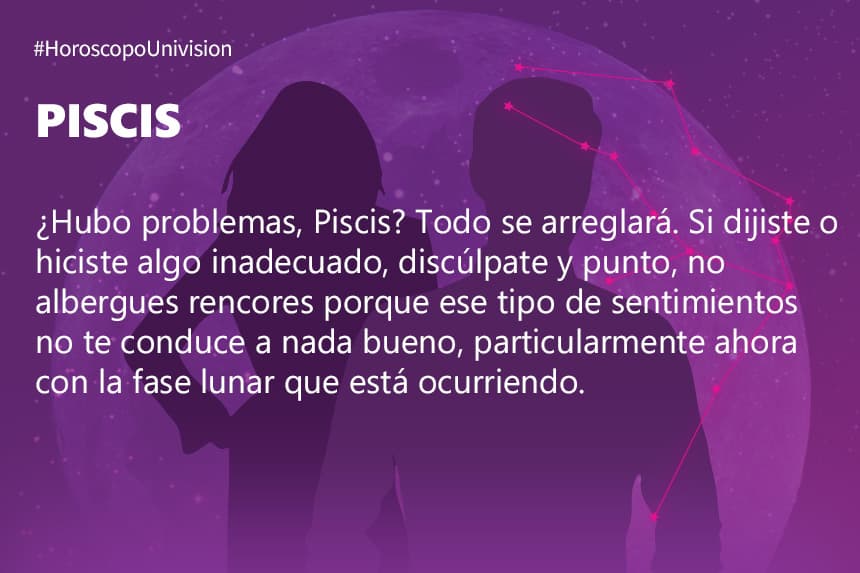 #HoroscopoUnivision

PISCIS

¿Hubo problemas, Piscis? Todo se arreglará. Si dijiste o hiciste algo inadecuado, discúlpate y punto, no albergues rencores porque ese tipo de sentimientos no te conduce a nada bueno, particularmente ahora con la fase lunar que está ocurriendo.